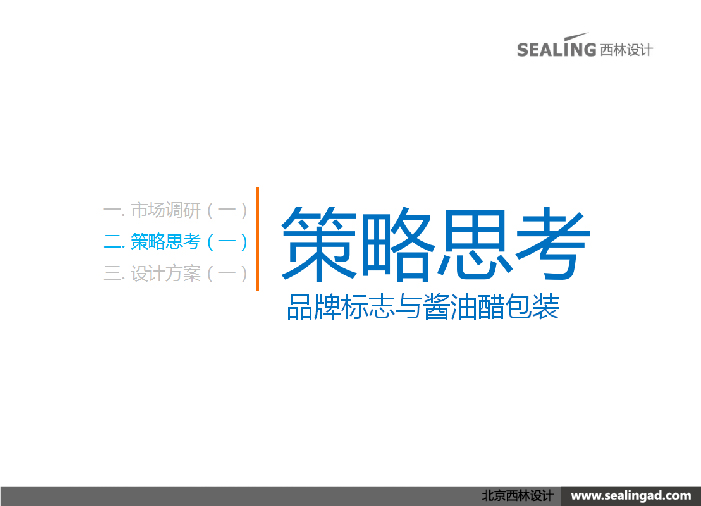 SEALING 西林设计

一. 市场调研（一）
二. 策略思考（一）
三. 设计方案（一）

策略思考
品牌标志与酱油醋包装

北京西林设计 www.sealingad.com